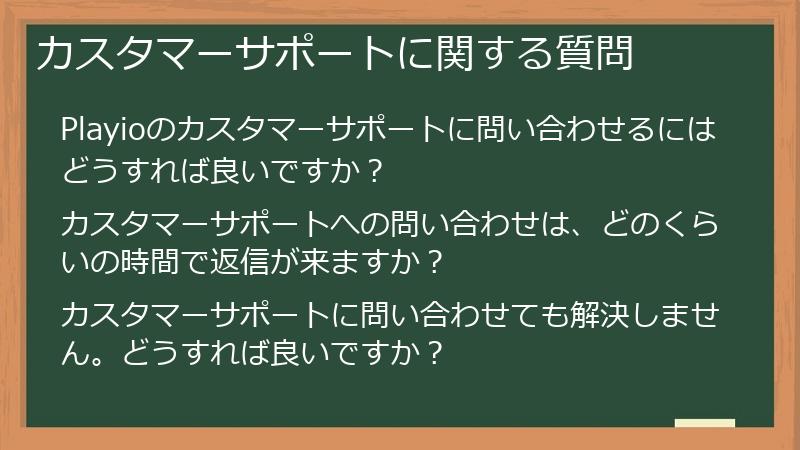 カスタマーサポートに関する質問

Playioのカスタマーサポートに問い合わせるにはどうすれば良いですか？

カスタマーサポートへの問い合わせは、どのくらいの時間で返信が来ますか？

カスタマーサポートに問い合わせても解決しません。どうすれば良いですか？